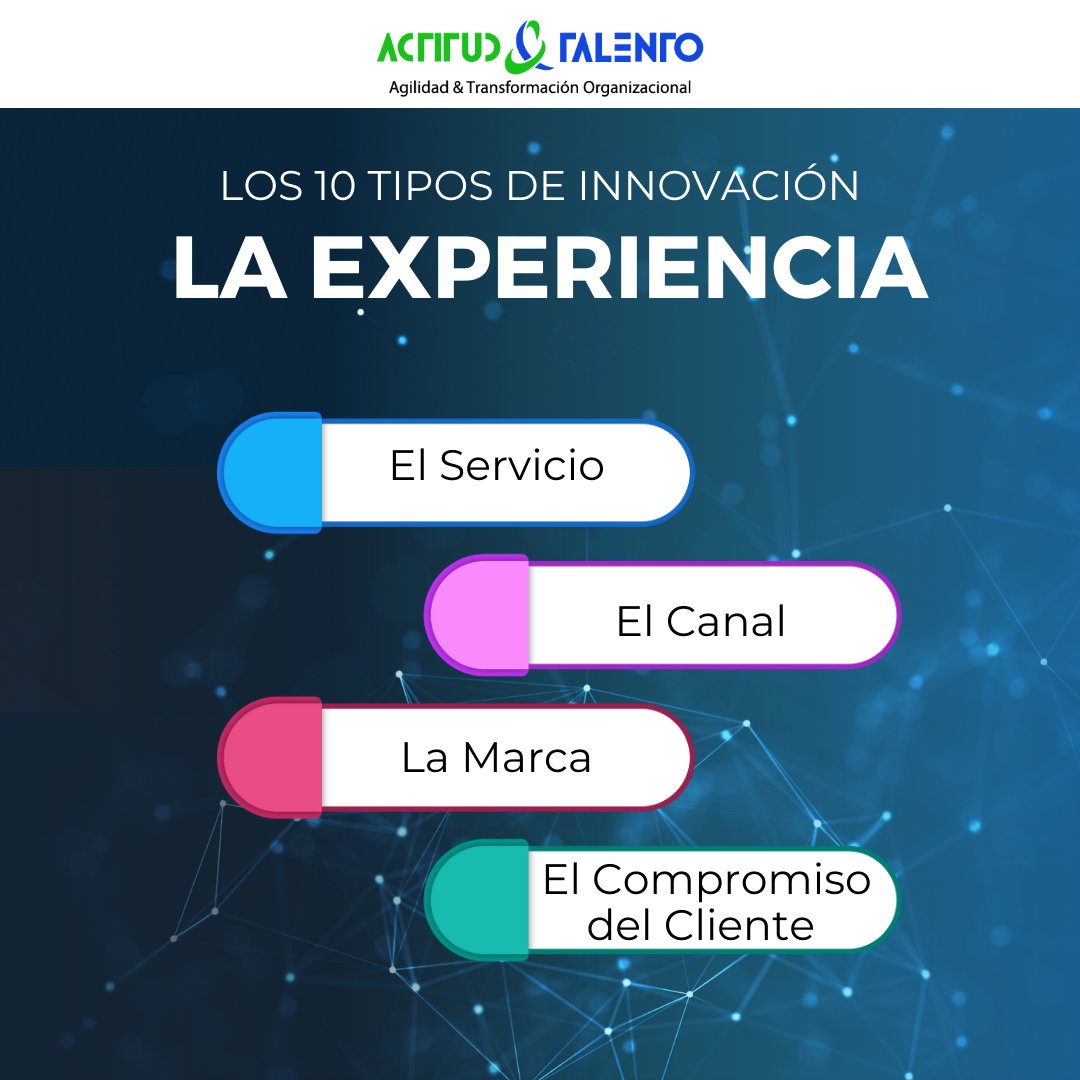 ACTITUD & TALENTO
Agilidad & Transformación Organizacional

LOS 10 TIPOS DE INNOVACIÓN
LA EXPERIENCIA

El Servicio

El Canal

La Marca

El Compromiso del Cliente